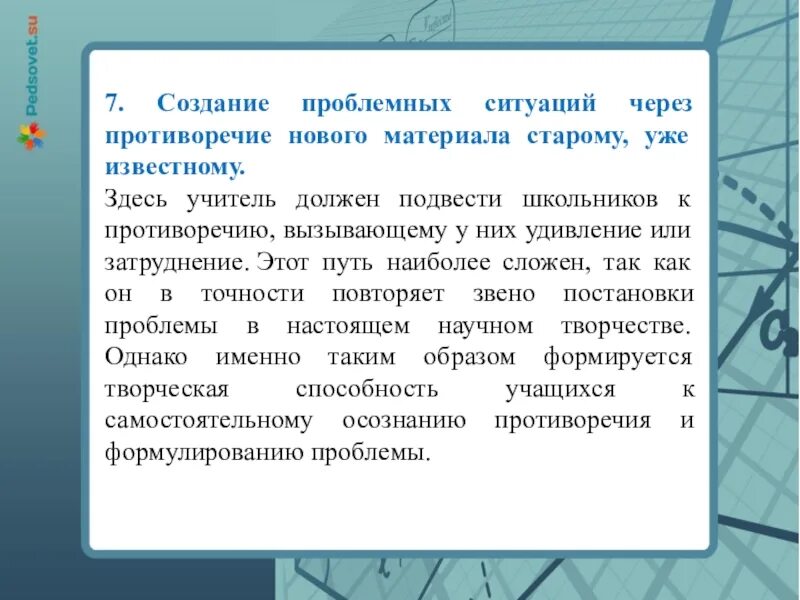 Pedsovet.su

7. Создание проблемных ситуаций через противоречие нового материала старому, уже известному.

Здесь учитель должен подвести школьников к противоречию, вызывающему у них удивление или затруднение. Этот путь наиболее сложен, так как он в точности повторяет звено постановки проблемы в настоящем научном творчестве. Однако именно таким образом формируется творческая способность учащихся к самостоятельному осознанию противоречия и формулированию проблемы.